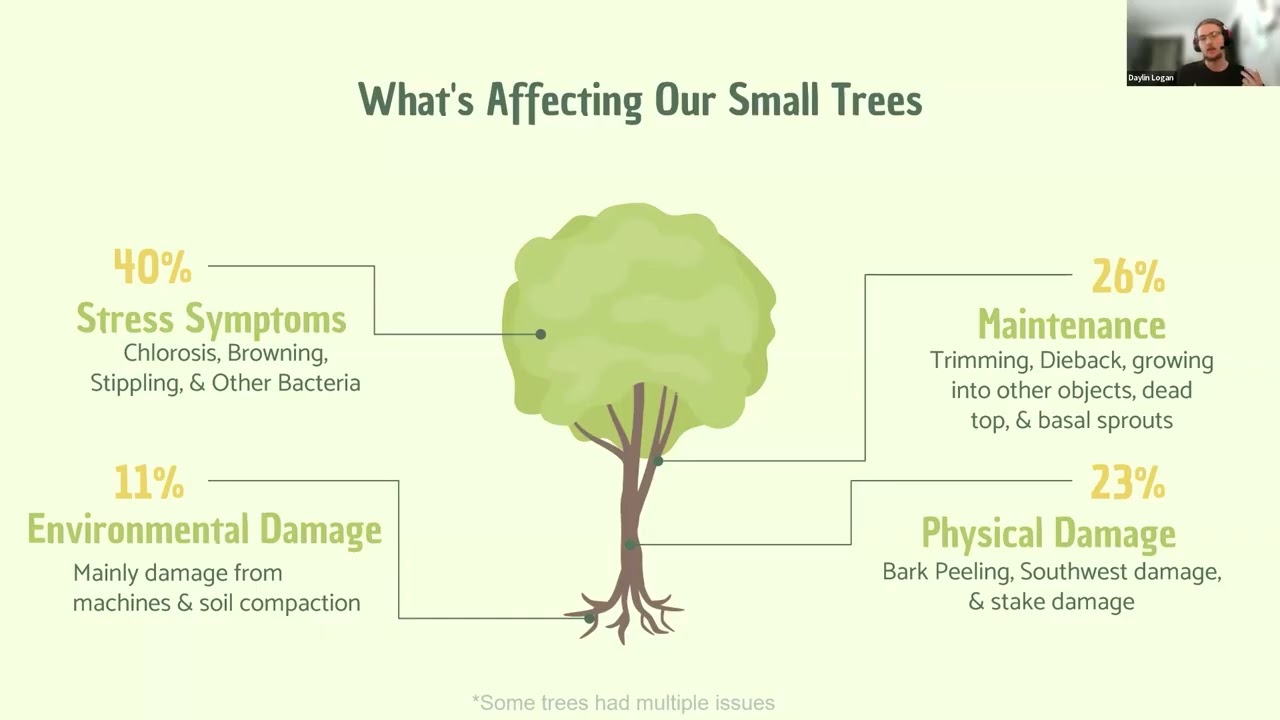 Daylin Logan

What's Affecting Our Small Trees

40%
Stress Symptoms
Chlorosis, Browning, Stippling, & Other Bacteria

11%
Environmental Damage
Mainly damage from machines & soil compaction

26%
Maintenance
Trimming, Dieback, growing into other objects, dead top, & basal sprouts

23%
Physical Damage
Bark Peeling, Southwest damage, & stake damage

*Some trees had multiple issues